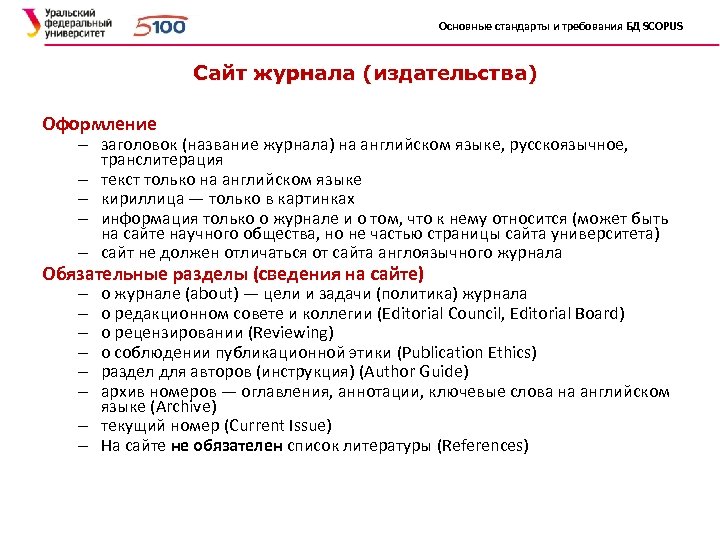 Уральский федеральный университет

5100

Основные стандарты и требования БД SCOPUS

Сайт журнала (издательства)

Оформление
– заголовок (название журнала) на английском языке, русскоязычное, транслитерация
– текст только на английском языке
– кириллица — только в картинках
– информация только о журнале и о том, что к нему относится (может быть на сайте научного общества, но не частью страницы сайта университета)
– сайт не должен отличаться от сайта англоязычного журнала

Обязательные разделы (сведения на сайте)
– о журнале (about) — цели и задачи (политика) журнала
– о редакционном совете и коллегии (Editorial Council, Editorial Board)
– о рецензировании (Reviewing)
– о соблюдении публикационной этики (Publication Ethics)
– раздел для авторов (инструкция) (Author Guide)
– архив номеров — оглавления, аннотации, ключевые слова на английском языке (Archive)
– текущий номер (Current Issue)
– На сайте не обязателен список литературы (References)